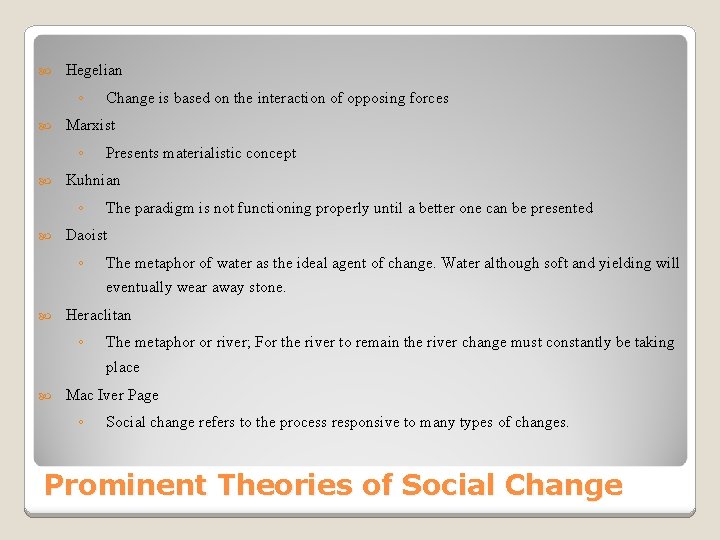 Hegelian
◦ Change is based on the interaction of opposing forces

Marxist
◦ Presents materialistic concept

Kuhnian
◦ The paradigm is not functioning properly until a better one can be presented

Daoist
◦ The metaphor of water as the ideal agent of change. Water although soft and yielding will eventually wear away stone.

Heraclitan
◦ The metaphor or river; For the river to remain the river change must constantly be taking place

Mac Iver Page
◦ Social change refers to the process responsive to many types of changes.

Prominent Theories of Social Change